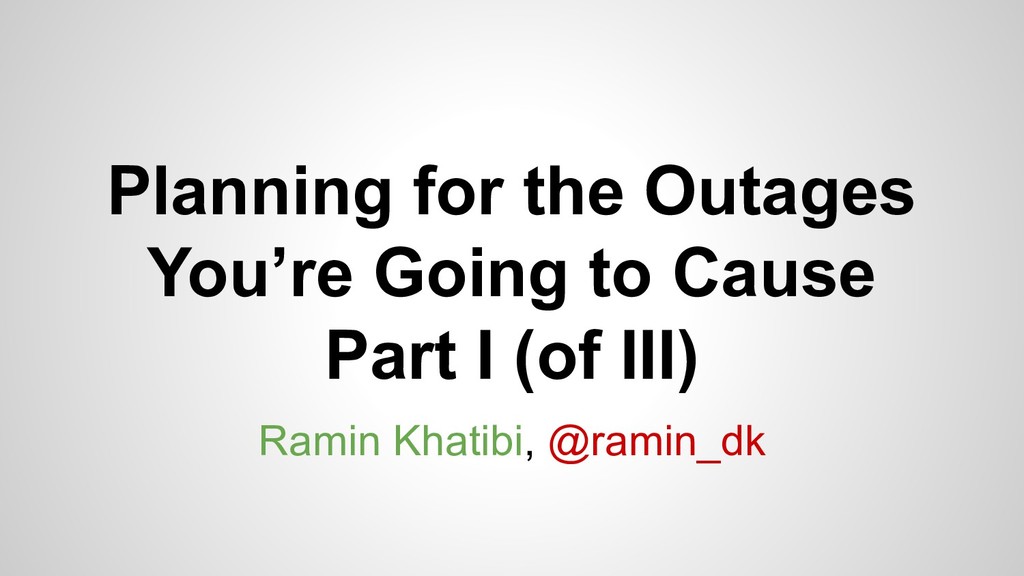 Planning for the Outages You’re Going to Cause
Part I (of III)

Ramin Khatibi, @ramin_dk